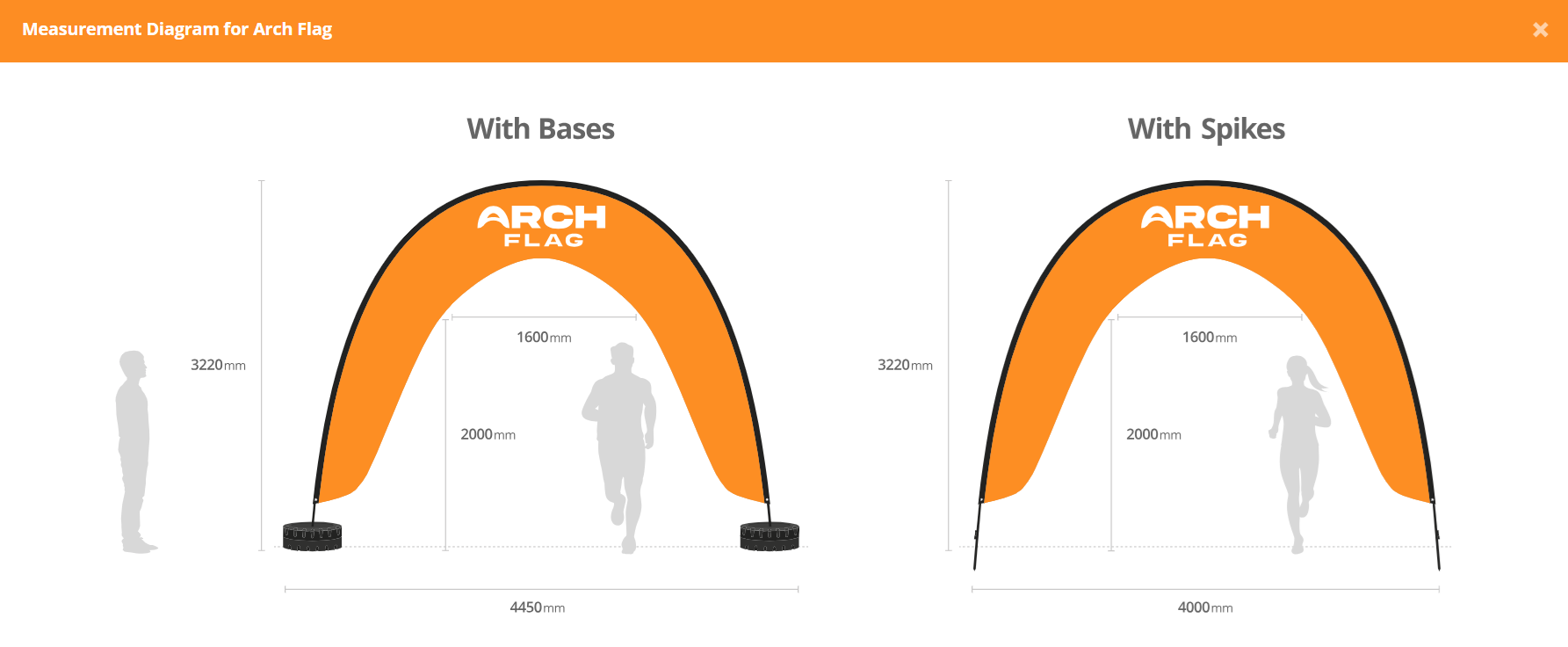 Measurement Diagram for Arch Flag

×

With Bases

ARCH FLAG

3220mm

1600mm

2000mm

4450mm

With Spikes

ARCH FLAG

3220mm

1600mm

2000mm

4000mm